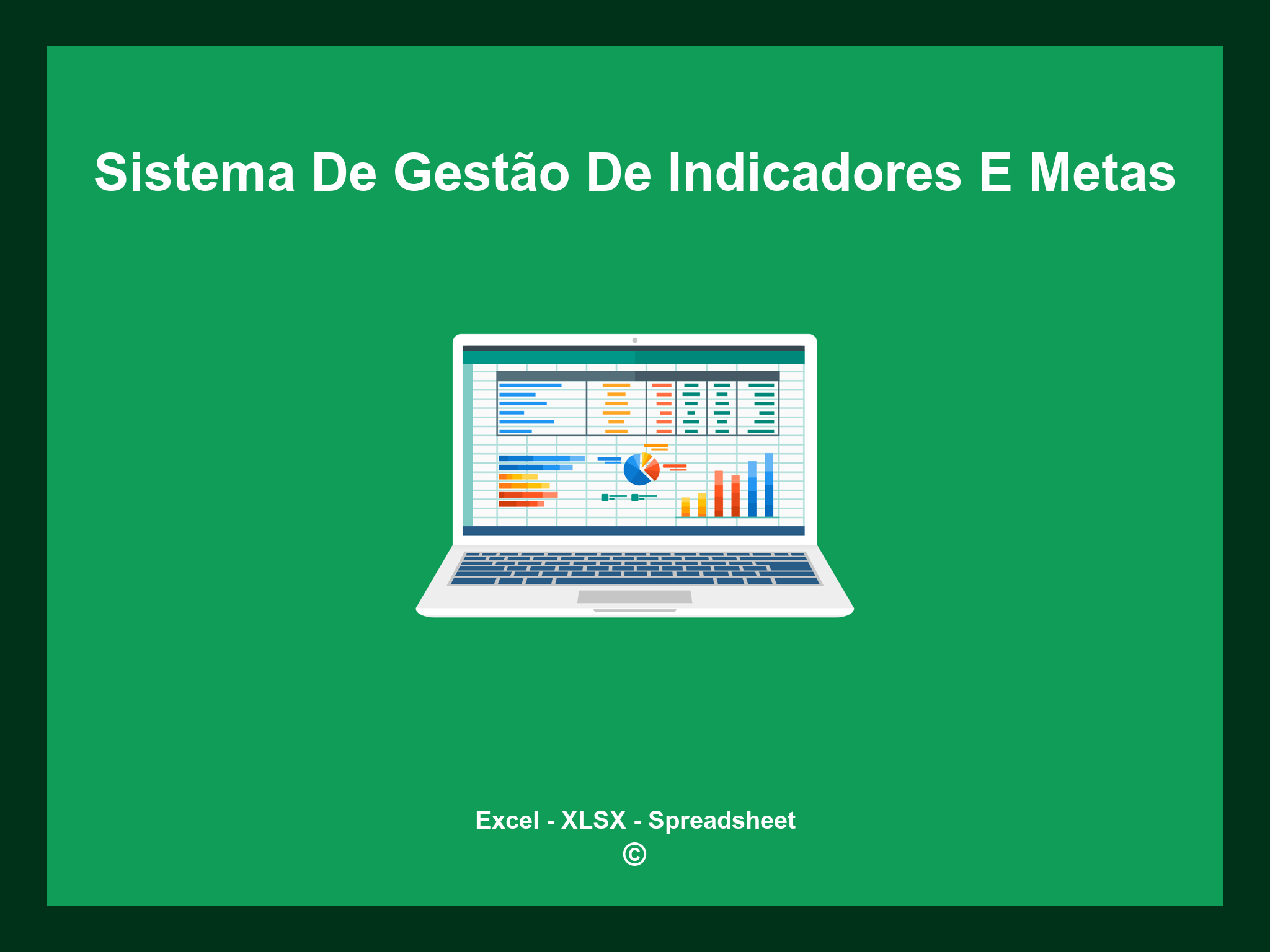 Sistema De Gestão De Indicadores E Metas

Excel - XLSX - Spreadsheet
©